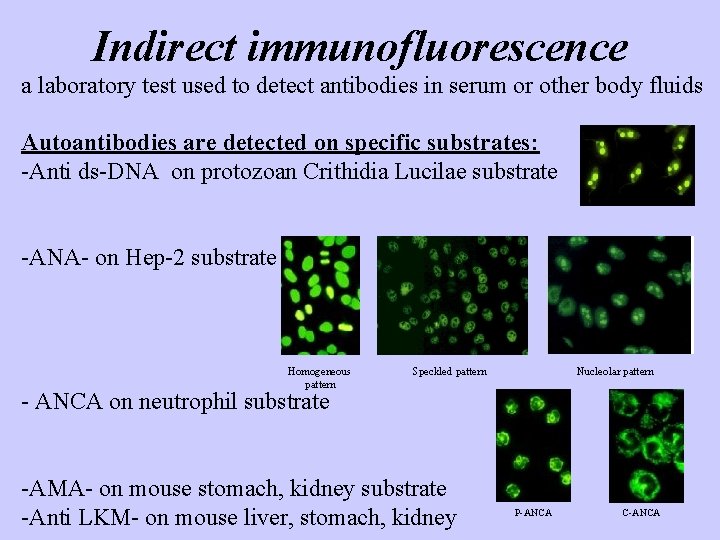 Indirect immunofluorescence

a laboratory test used to detect antibodies in serum or other body fluids

Autoantibodies are detected on specific substrates:
-Anti ds-DNA on protozoan Crithidia Lucilae substrate

-ANA- on Hep-2 substrate

Homogeneous pattern

Speckled pattern

Nucleolar pattern

- ANCA on neutrophil substrate

-AMA- on mouse stomach, kidney substrate
-Anti LKM- on mouse liver, stomach, kidney

P-ANCA

C-ANCA